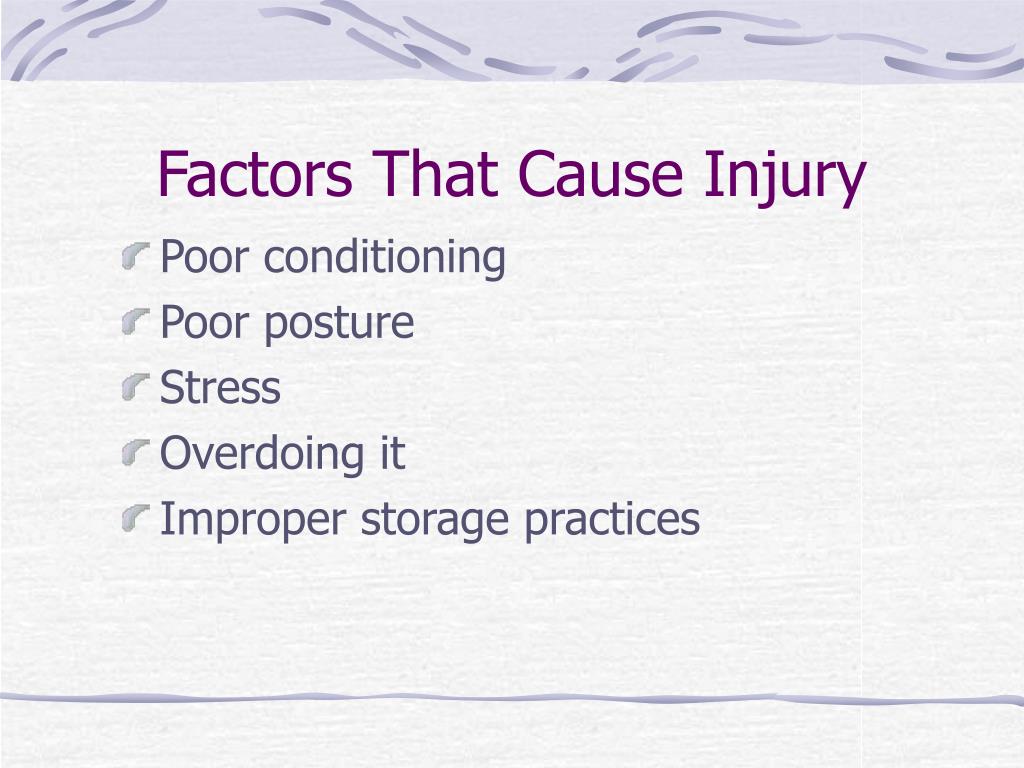 Factors That Cause Injury

Poor conditioning
Poor posture
Stress
Overdoing it
Improper storage practices